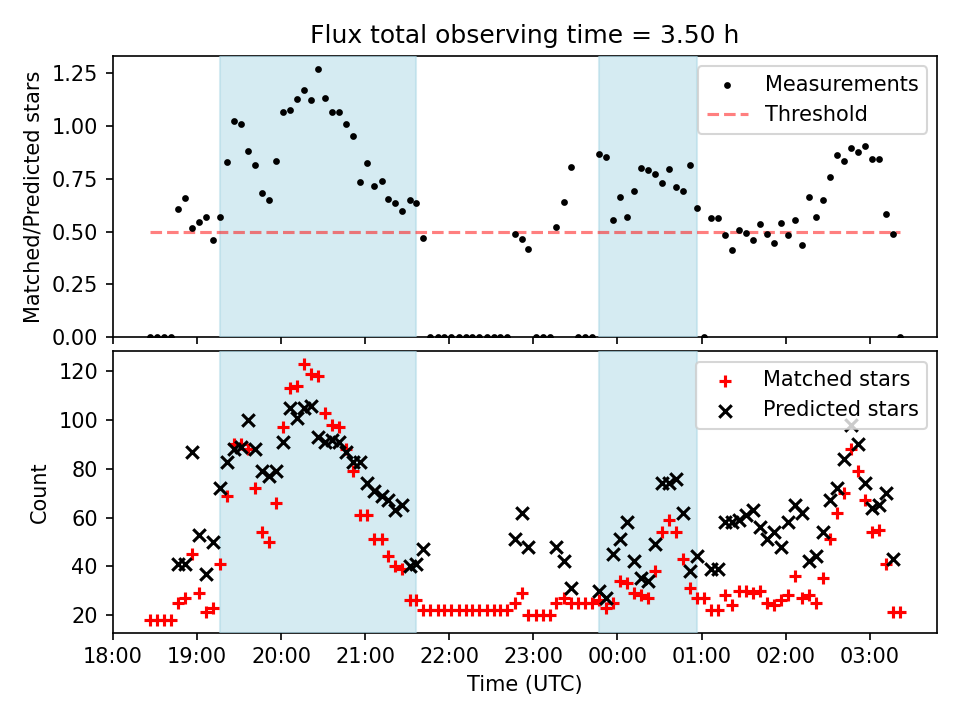 Flux total observing time = 3.50 h

Matched/Predicted stars

1.25
1.00
0.75
0.50
0.25
0.00

Measurements
Threshold

Count

120
100
80
60
40
20

Matched stars
Predicted stars

18:00 19:00 20:00 21:00 22:00 23:00 00:00 01:00 02:00 03:00

Time (UTC)